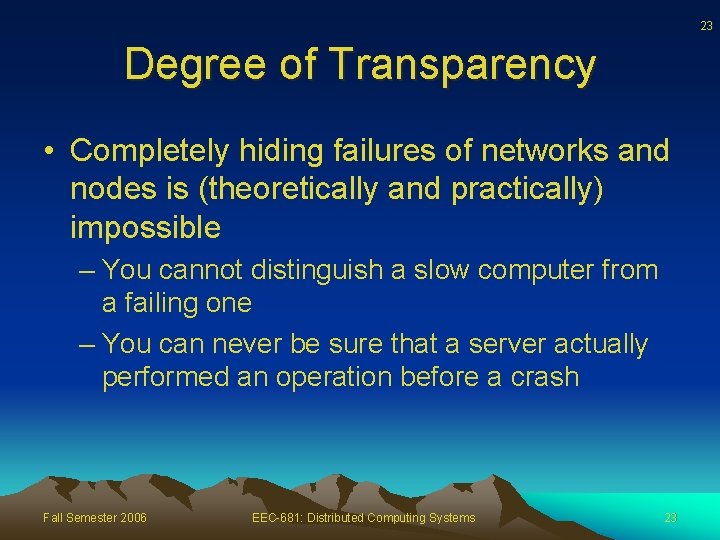 23

Degree of Transparency

• Completely hiding failures of networks and nodes is (theoretically and practically) impossible

– You cannot distinguish a slow computer from a failing one

– You can never be sure that a server actually performed an operation before a crash

Fall Semester 2006

EEC-681: Distributed Computing Systems

23